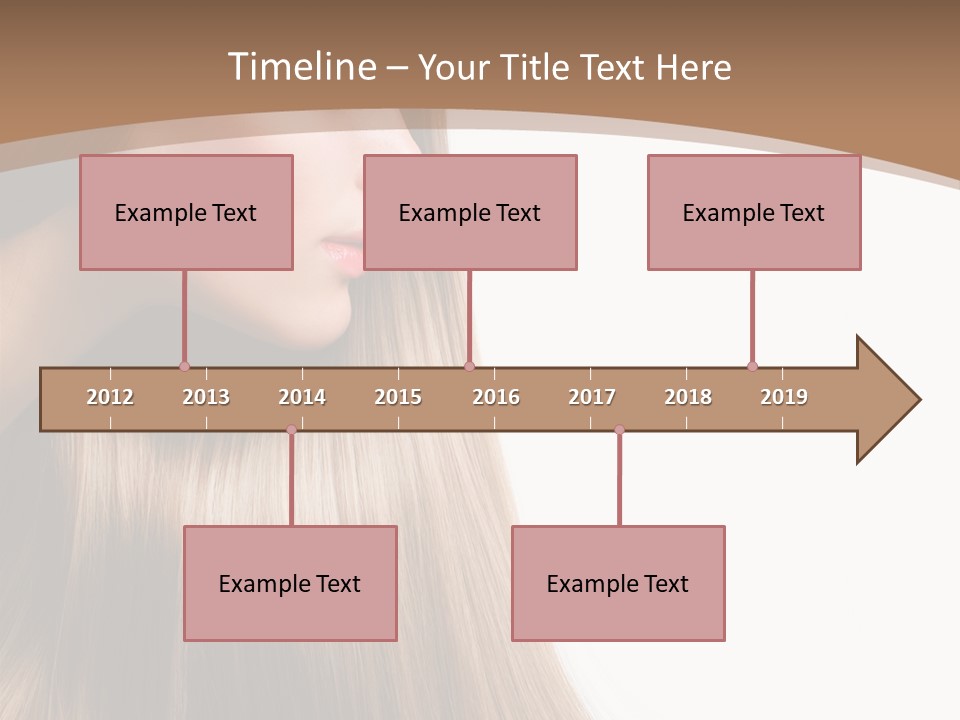 Timeline – Your Title Text Here

Example Text

Example Text

Example Text

2012 2013 2014 2015 2016 2017 2018 2019

Example Text

Example Text